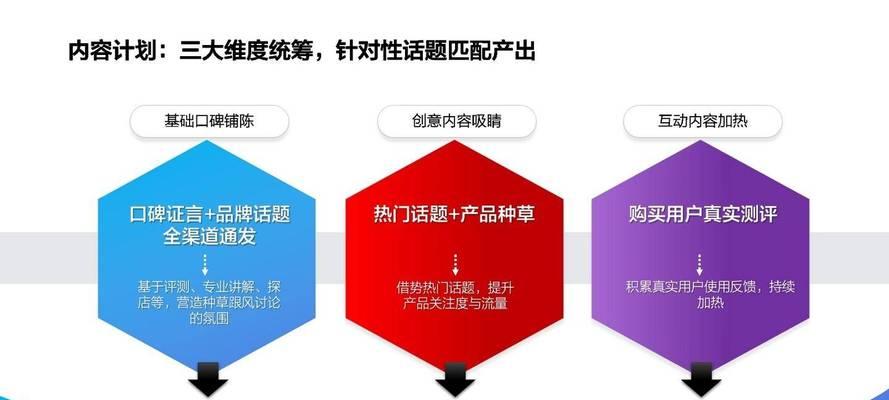 内容计划：三大维度统筹，针对性话题匹配产出

基础口碑铺陈

口碑证言+品牌话题全渠道通发

基于评测、专业讲解、探店等，营造种草跟风讨论的氛围

创意内容吸睛

热门话题+产品种草

借势热门话题，提升产品关注度与流量

互动内容加热

购买用户真实测评

积累真实用户使用反馈，持续加热